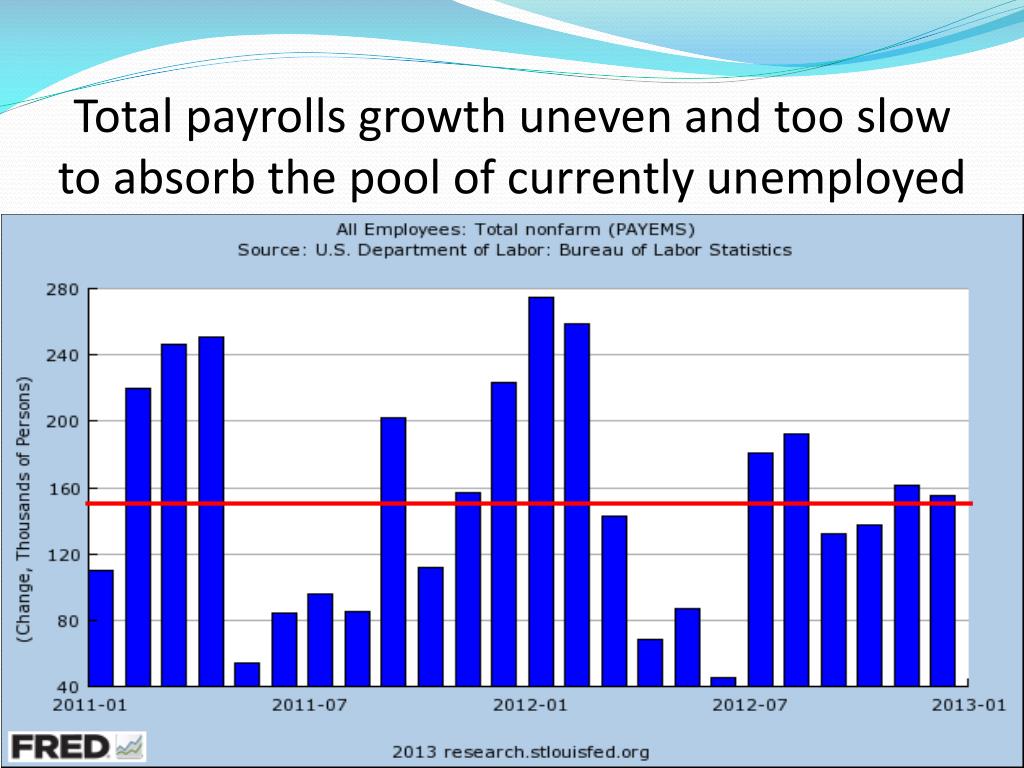 Total payrolls growth uneven and too slow to absorb the pool of currently unemployed

All Employees: Total nonfarm (PAYEMS)
Source: U.S. Department of Labor: Bureau of Labor Statistics

(Change, Thousands of Persons)

280
240
200
160
120
80
40

2011-01
2011-07
2012-01
2012-07
2013-01

FRED

2013 research.stlouisfed.org